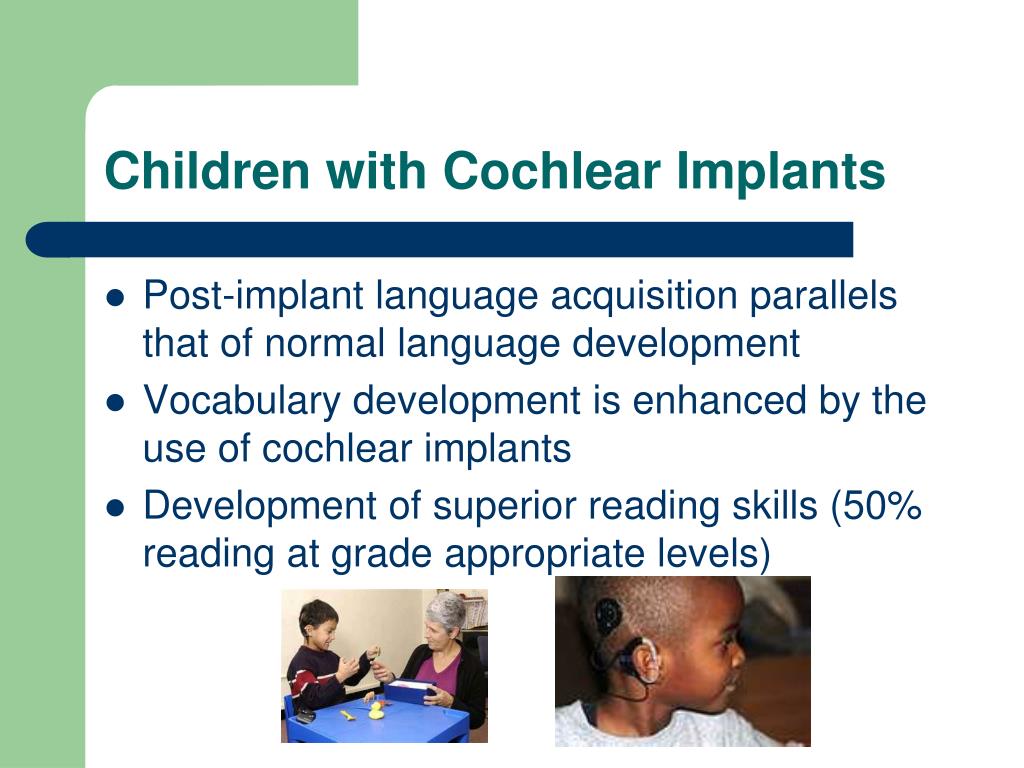 Children with Cochlear Implants

- Post-implant language acquisition parallels that of normal language development
- Vocabulary development is enhanced by the use of cochlear implants
- Development of superior reading skills (50% reading at grade appropriate levels)